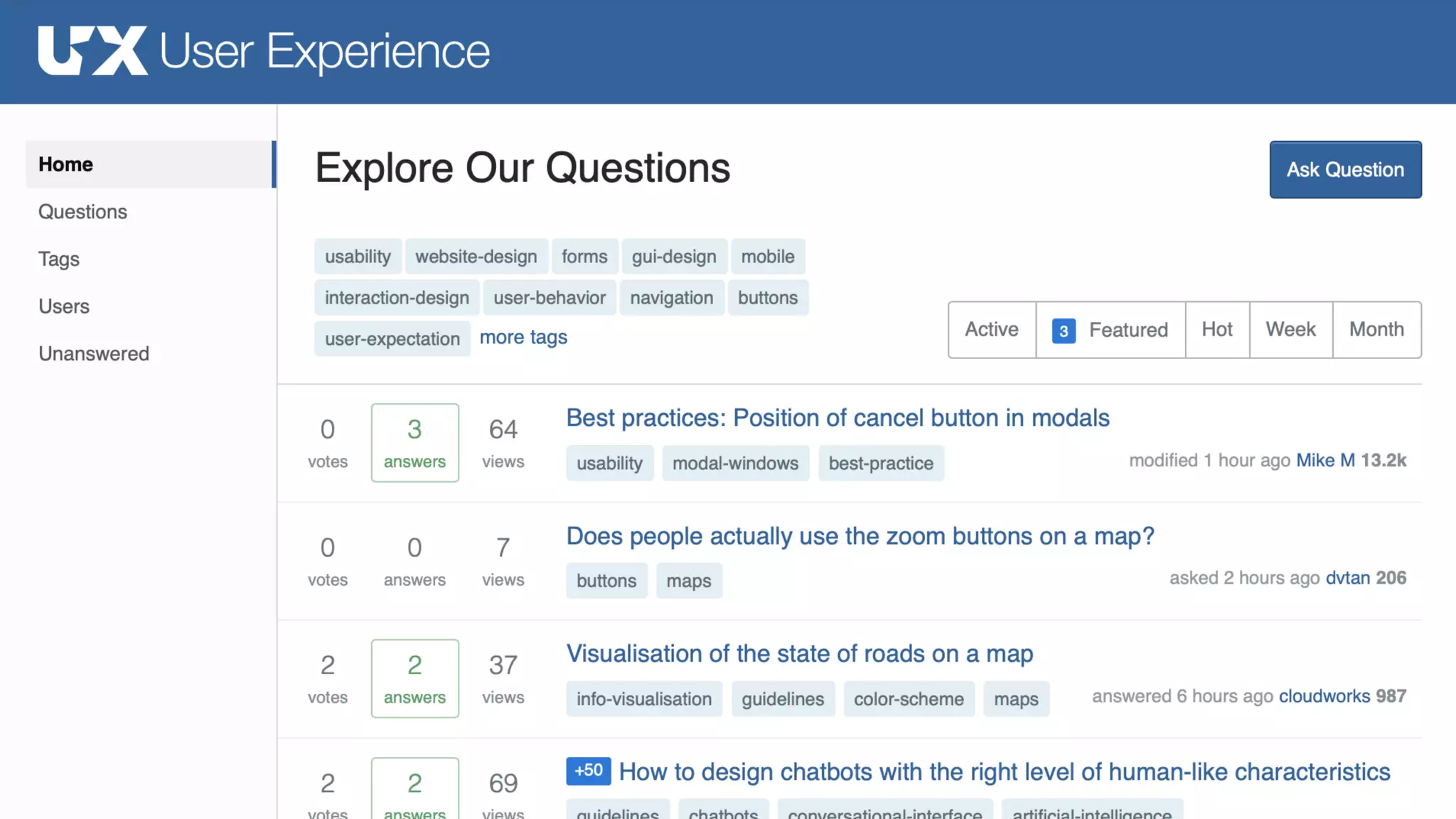 UX User Experience

Home
Questions
Tags
Users
Unanswered

Explore Our Questions

Ask Question

usability website-design forms gui-design mobile
interaction-design user-behavior navigation buttons
user-expectation more tags

Active 3 Featured Hot Week Month

0 votes 3 answers 64 views
Best practices: Position of cancel button in modals
usability modal-windows best-practice
modified 1 hour ago Mike M 13.2k

0 votes 0 answers 7 views
Does people actually use the zoom buttons on a map?
buttons maps
asked 2 hours ago dvtan 206

2 votes 2 answers 37 views
Visualisation of the state of roads on a map
info-visualisation guidelines color-scheme maps
answered 6 hours ago cloudworks 987

2 votes 2 answers 69 views
+50 How to design chatbots with the right level of human-like characteristics
guidelines chatbots conversational-interface artificial-intelligence